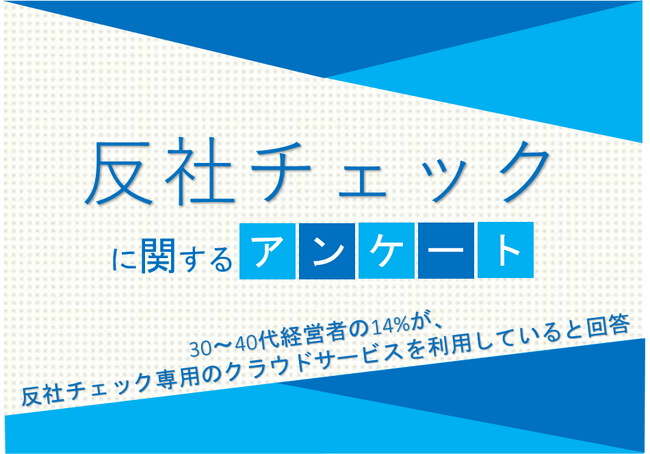 反社チェック

に関するアンケート

30〜40代経営者の14%が、
反社チェック専用のクラウドサービスを利用していると回答